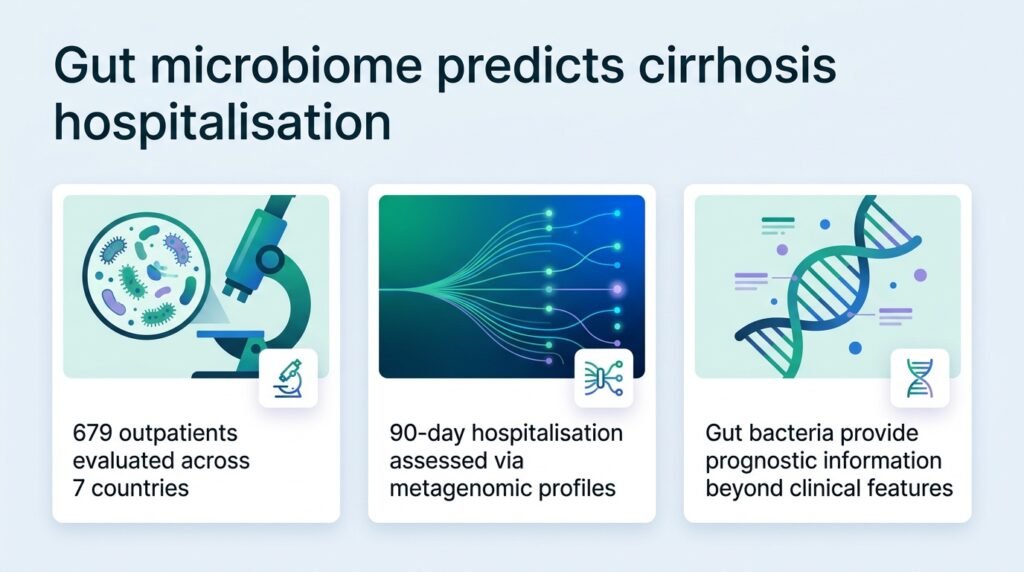 Gut microbiome predicts cirrhosis hospitalisation

679 outpatients evaluated across 7 countries

90-day hospitalisation assessed via metagenomic profiles

Gut bacteria provide prognostic information beyond clinical features